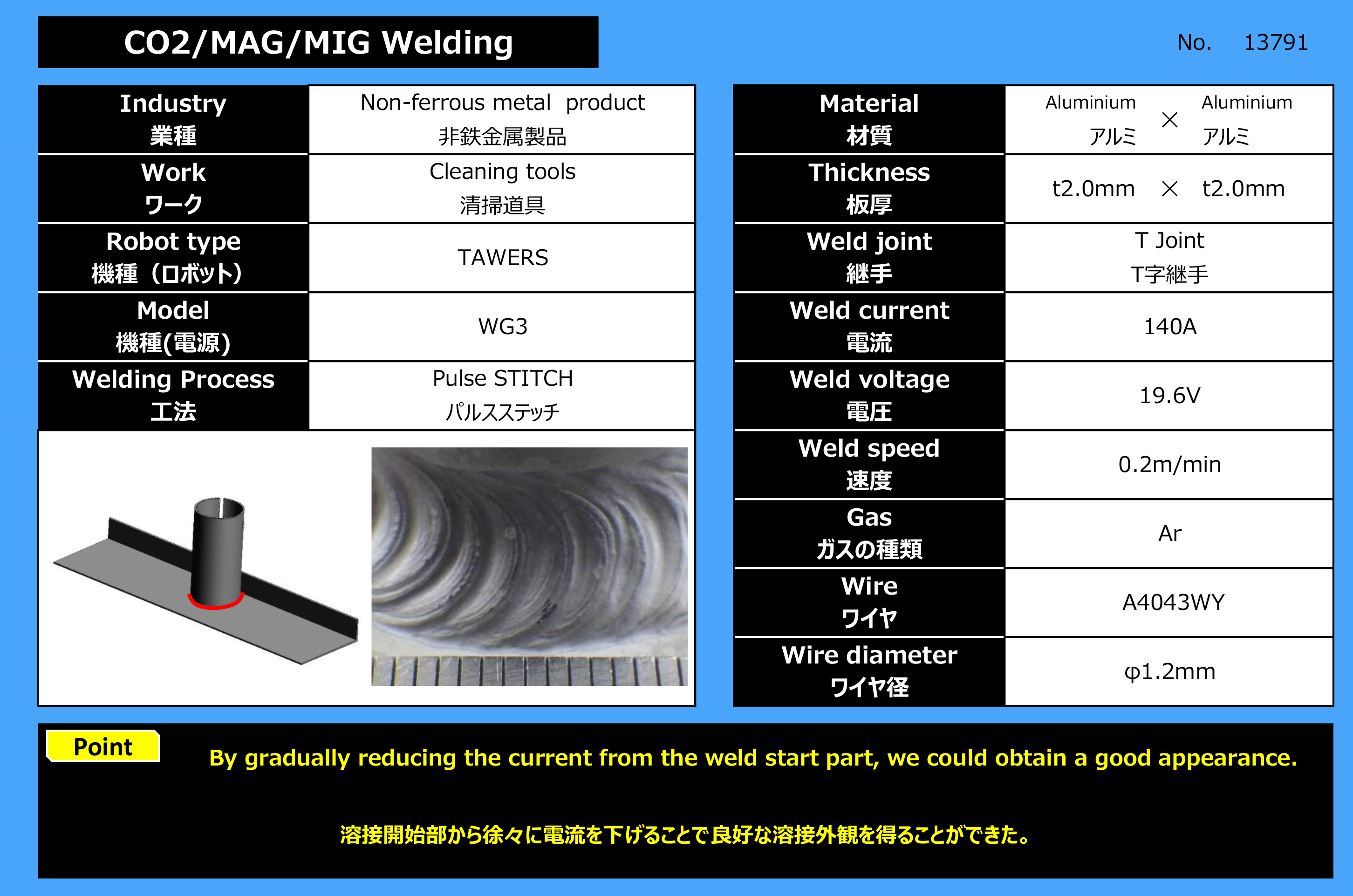 CO2/MAG/MIG Welding

No. 13791

| Industry 業種 | Non-ferrous metal product 非鉄金属製品 |
|---|---|
| Work ワーク | Cleaning tools 清掃道具 |
| Robot type 機種（ロボット） | TAWERS |
| Model 機種(電源) | WG3 |
| Welding Process 工法 | Pulse STITCH パルスステッチ |

| Material 材質 | Aluminium アルミ × Aluminium アルミ |
|---|---|
| Thickness 板厚 | t2.0mm × t2.0mm |
| Weld joint 継手 | T Joint T字継手 |
| Weld current 電流 | 140A |
| Weld voltage 電圧 | 19.6V |
| Weld speed 速度 | 0.2m/min |
| Gas ガスの種類 | Ar |
| Wire ワイヤ | A4043WY |
| Wire diameter ワイヤ径 | φ1.2mm |

Point

By gradually reducing the current from the weld start part, we could obtain a good appearance.

溶接開始部から徐々に電流を下げることで良好な溶接外観を得ることができた。